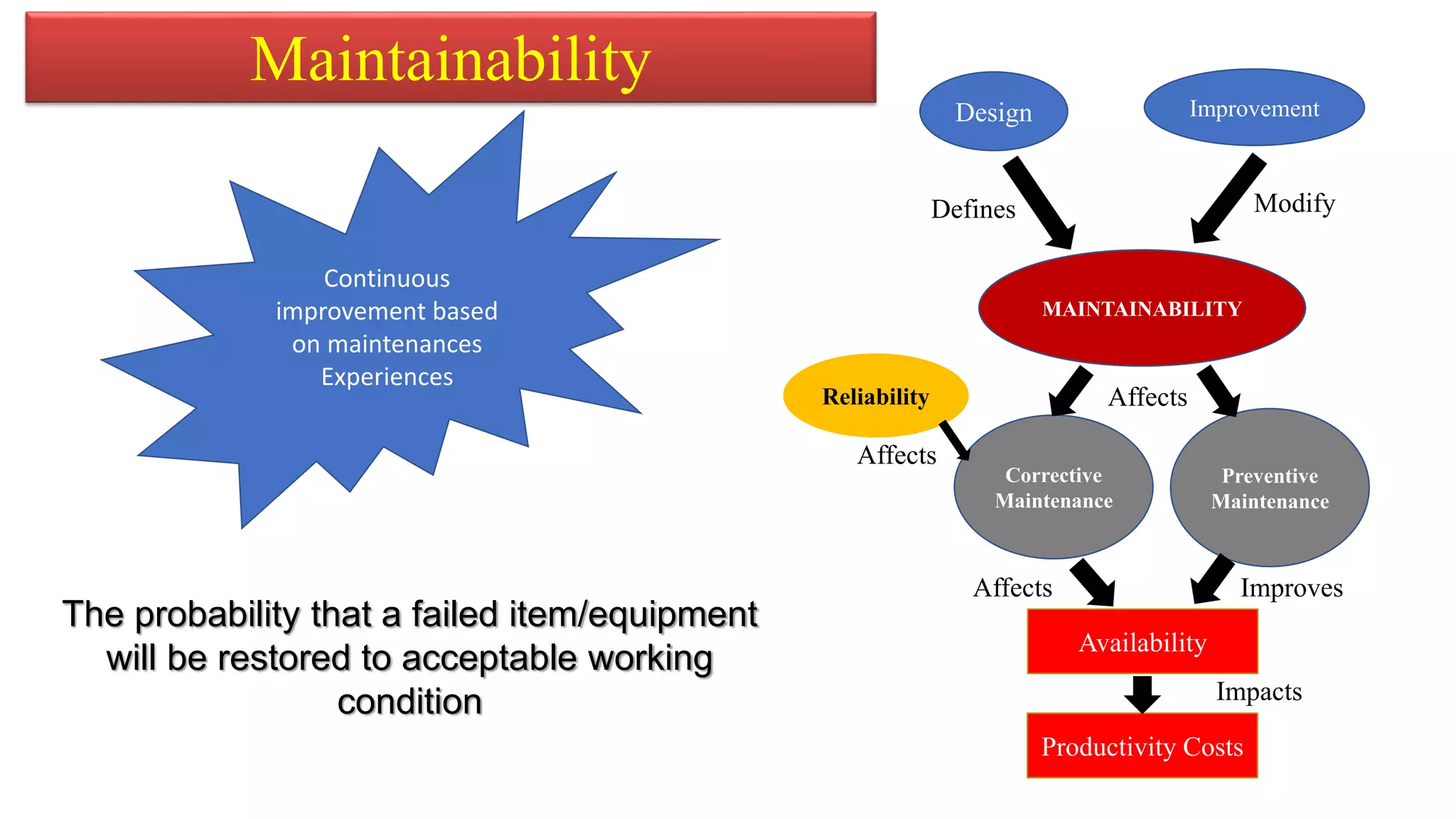 Maintainability

Continuous improvement based on maintenances Experiences

The probability that a failed item/equipment will be restored to acceptable working condition

Design

Improvement

Defines

Modify

MAINTAINABILITY

Reliability

Affects

Affects

Corrective Maintenance

Preventive Maintenance

Affects

Improves

Availability

Impacts

Productivity Costs